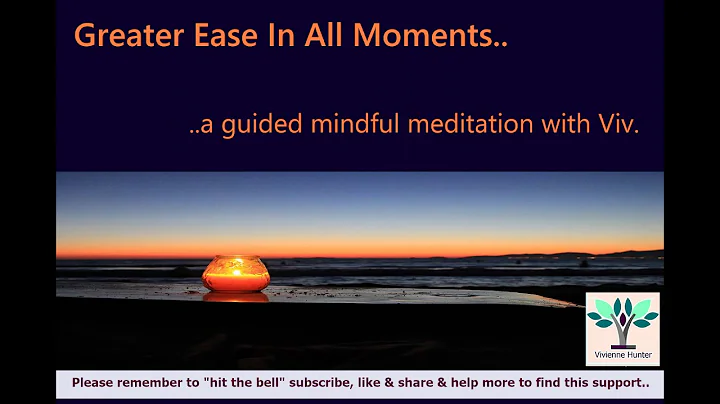 Greater Ease In All Moments..

..a guided mindful meditation with Viv.

Vivienne Hunter

Please remember to "hit the bell" subscribe, like & share & help more to find this support..